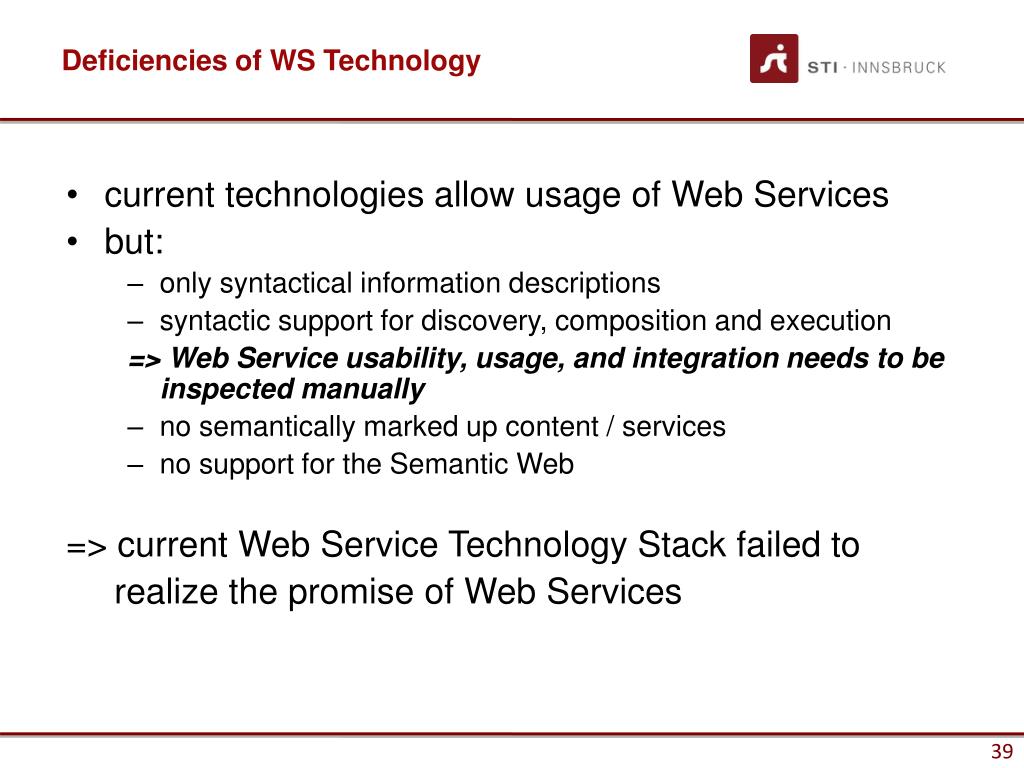 Deficiencies of WS Technology

STI · INNSBRUCK

• current technologies allow usage of Web Services
• but:
– only syntactical information descriptions
– syntactic support for discovery, composition and execution
=> Web Service usability, usage, and integration needs to be inspected manually
– no semantically marked up content / services
– no support for the Semantic Web

=> current Web Service Technology Stack failed to realize the promise of Web Services

39